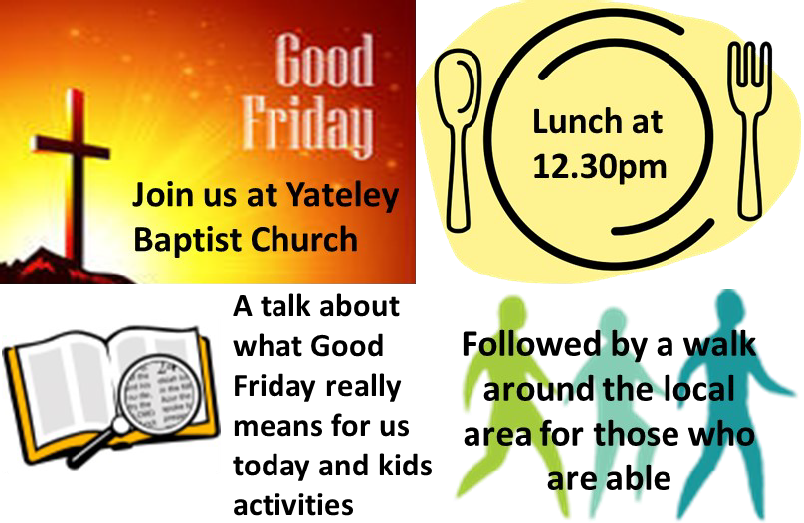 Good Friday

Join us at Yateley Baptist Church

Lunch at 12.30pm

A talk about what Good Friday really means for us today and kids activities

Followed by a walk around the local area for those who are able